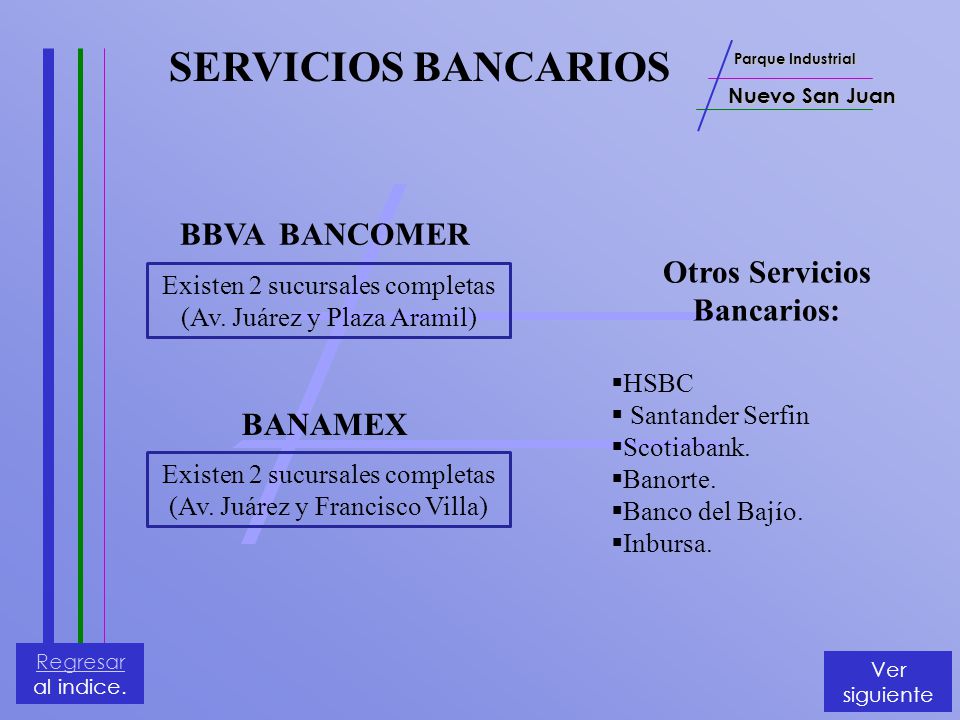 SERVICIOS BANCARIOS

Parque Industrial
Nuevo San Juan

BBVA BANCOMER

Existen 2 sucursales completas (Av. Juárez y Plaza Aramil)

BANAMEX

Existen 2 sucursales completas (Av. Juárez y Francisco Villa)

Otros Servicios Bancarios:

▪HSBC
▪ Santander Serfin
▪Scotiabank.
▪Banorte.
▪Banco del Bajío.
▪Inbursa.

Regresar al indice.

Ver siguiente